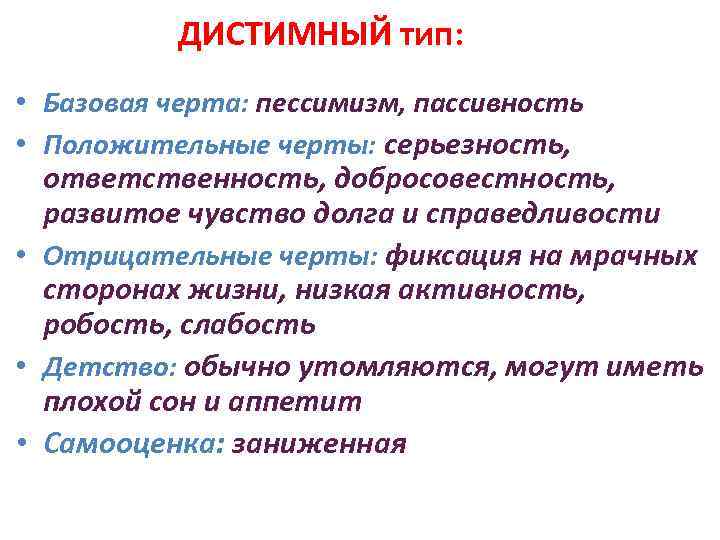 ДИСТИМНЫЙ тип:

• Базовая черта: пессимизм, пассивность
• Положительные черты: серьезность, ответственность, добросовестность, развитое чувство долга и справедливости
• Отрицательные черты: фиксация на мрачных сторонах жизни, низкая активность, робость, слабость
• Детство: обычно утомляются, могут иметь плохой сон и аппетит
• Самооценка: заниженная